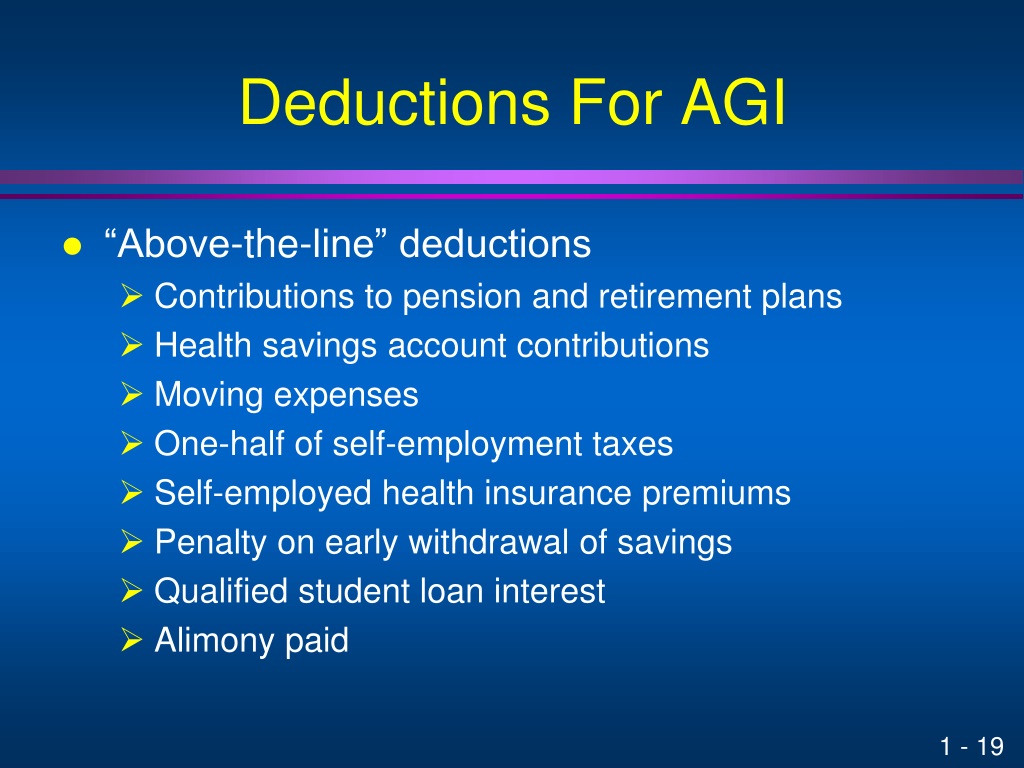 Deductions For AGI

● “Above-the-line” deductions
➢ Contributions to pension and retirement plans
➢ Health savings account contributions
➢ Moving expenses
➢ One-half of self-employment taxes
➢ Self-employed health insurance premiums
➢ Penalty on early withdrawal of savings
➢ Qualified student loan interest
➢ Alimony paid

1 - 19